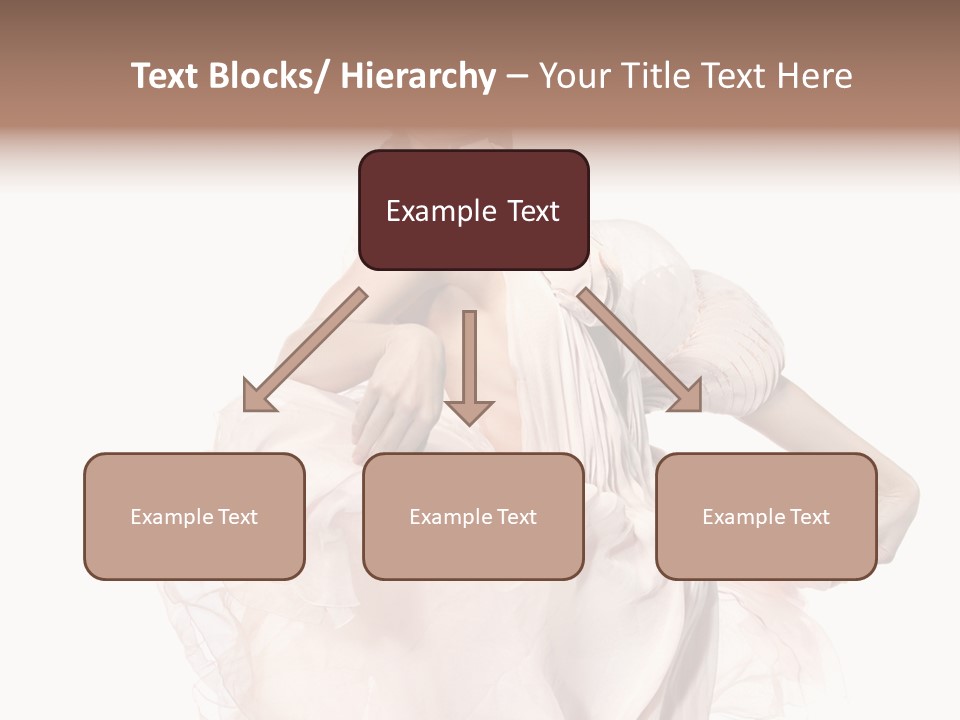 Text Blocks/ Hierarchy – Your Title Text Here

Example Text

Example Text

Example Text

Example Text